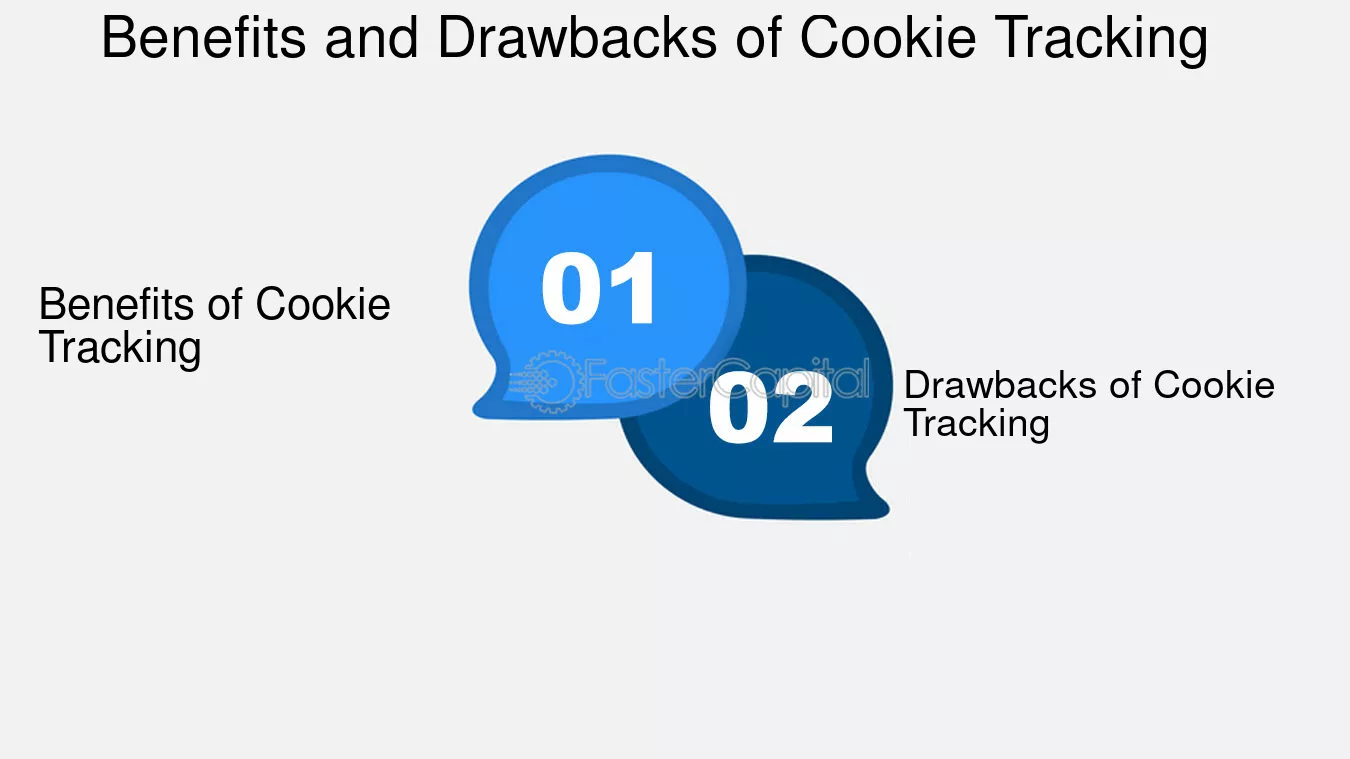 Benefits and Drawbacks of Cookie Tracking

Benefits of Cookie Tracking

01

FasterCapital

02

Drawbacks of Cookie Tracking